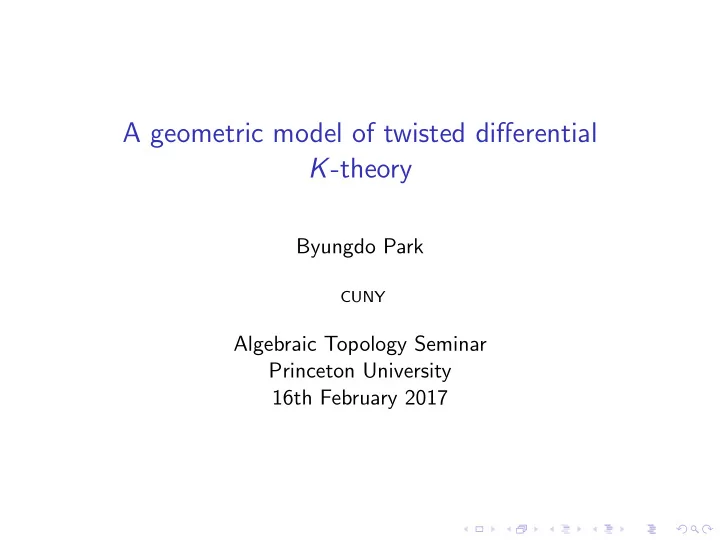 A geometric model of twisted differential $K$-theory

Byungdo Park

CUNY

Algebraic Topology Seminar
Princeton University
16th February 2017